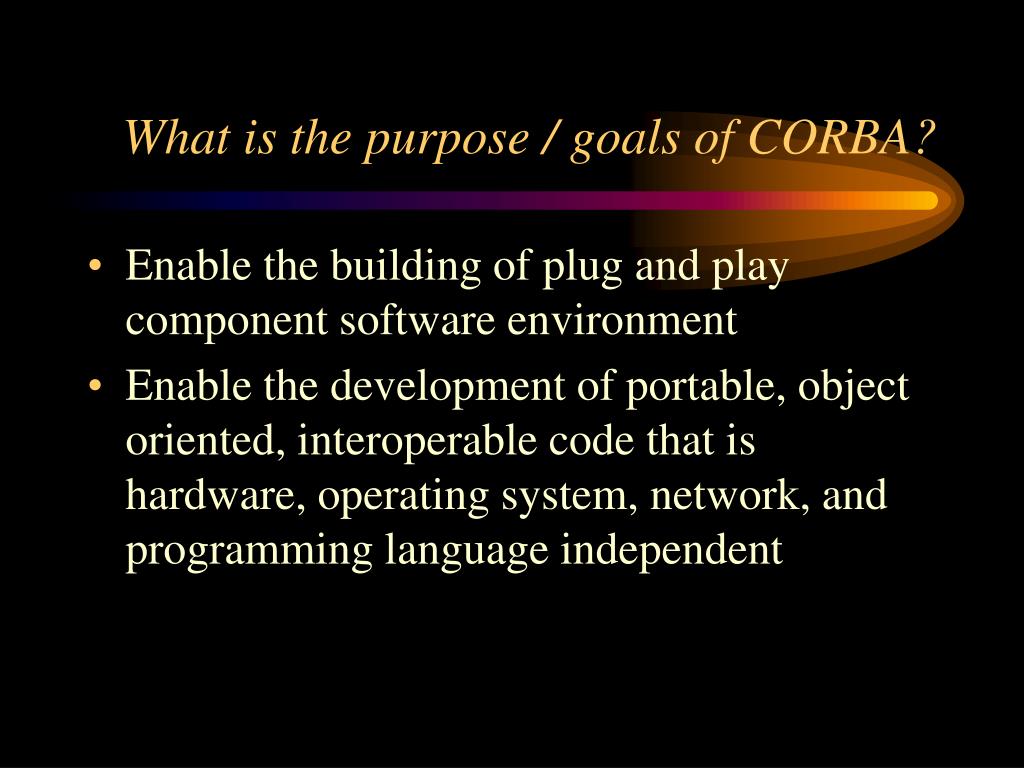 What is the purpose / goals of CORBA?

• Enable the building of plug and play component software environment

• Enable the development of portable, object oriented, interoperable code that is hardware, operating system, network, and programming language independent